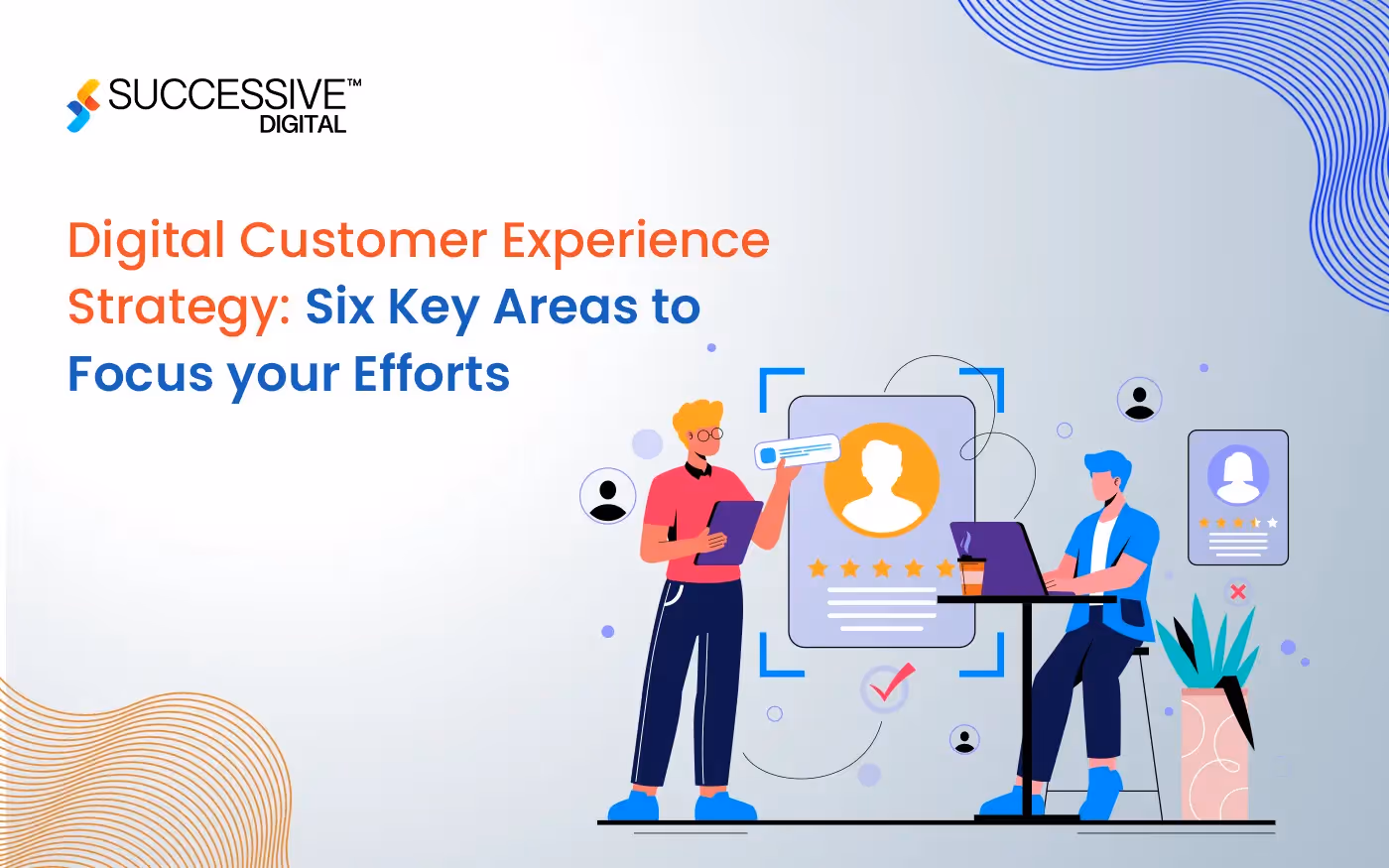 SUCCESSIVE™
DIGITAL

Digital Customer Experience Strategy: Six Key Areas to Focus your Efforts